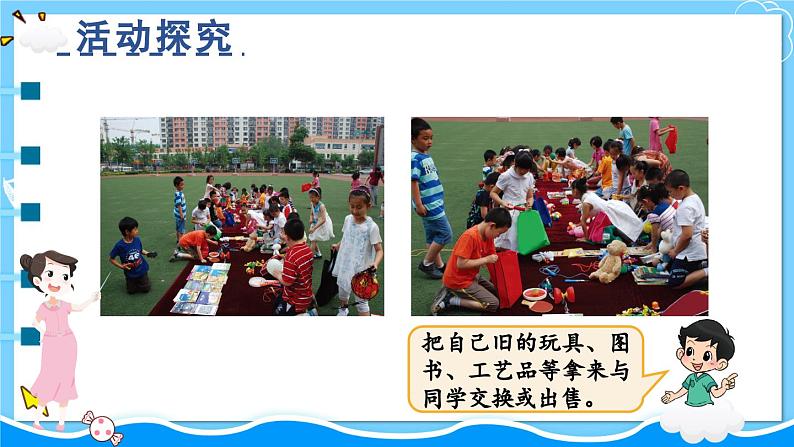 活动探究

把自己旧的玩具、图书、工艺品等拿来与同学交换或出售。